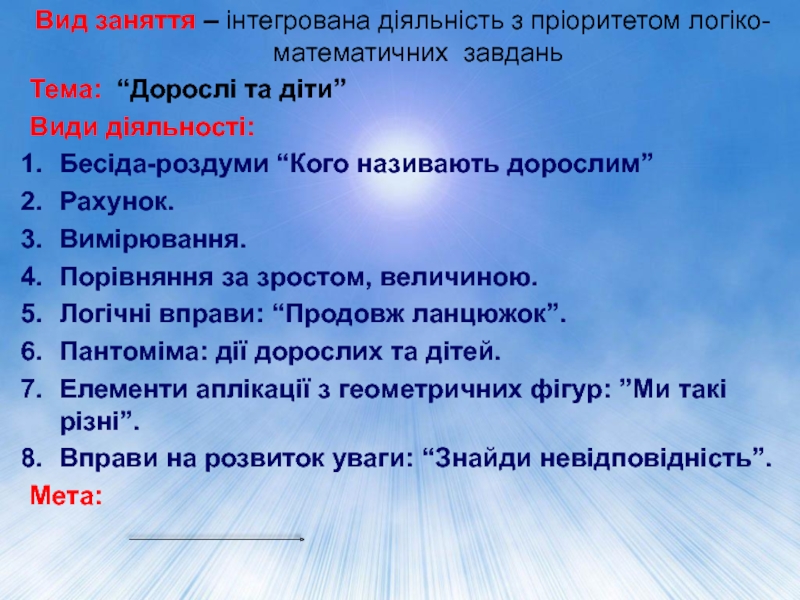 Вид заняття – інтегрована діяльність з пріоритетом логіко-математичних завдань

Тема: “Дорослі та діти”

Види діяльності:

1. Бесіда-роздуми “Кого називають дорослим”
2. Рахунок.
3. Вимірювання.
4. Порівняння за зростом, величиною.
5. Логічні вправи: “Продовж ланцюжок”.
6. Пантоміма: дії дорослих та дітей.
7. Елементи аплікації з геометричних фігур: ”Ми такі різні”.
8. Вправи на розвиток уваги: “Знайди невідповідність”.

Мета: